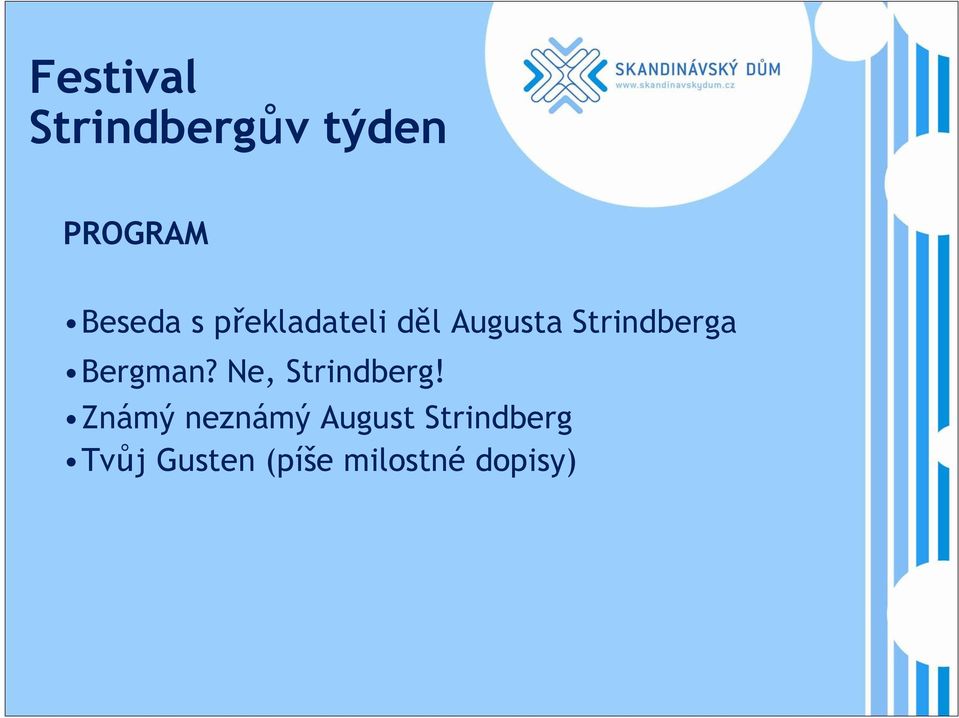 Festival
Strindbergův týden

SKANDINÁVSKÝ DŮM
www.skandinavskydum.cz

PROGRAM

•Beseda s překladateli děl Augusta Strindberga
•Bergman? Ne, Strindberg!
•Známý neznámý August Strindberg
•Tvůj Gusten (píše milostné dopisy)